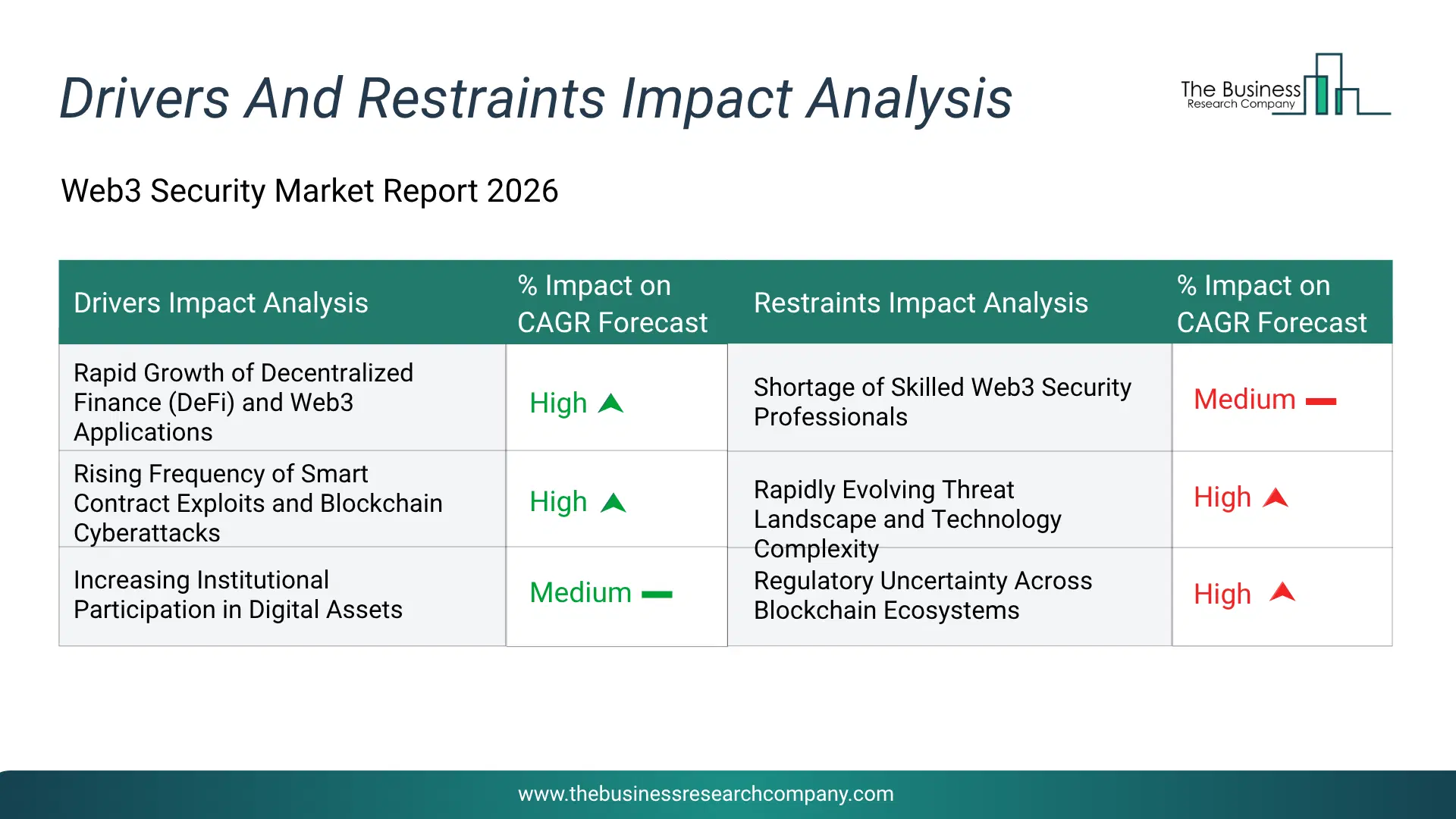 Drivers And Restraints Impact Analysis

The Business Research Company

Web3 Security Market Report 2026

| Drivers Impact Analysis | % Impact on CAGR Forecast | Restraints Impact Analysis | % Impact on CAGR Forecast |
|---|---|---|---|
| Rapid Growth of Decentralized Finance (DeFi) and Web3 Applications | High | Shortage of Skilled Web3 Security Professionals | Medium |
| Rising Frequency of Smart Contract Exploits and Blockchain Cyberattacks | High | Rapidly Evolving Threat Landscape and Technology Complexity | High |
| Increasing Institutional Participation in Digital Assets | Medium | Regulatory Uncertainty Across Blockchain Ecosystems | High |

www.thebusinessresearchcompany.com